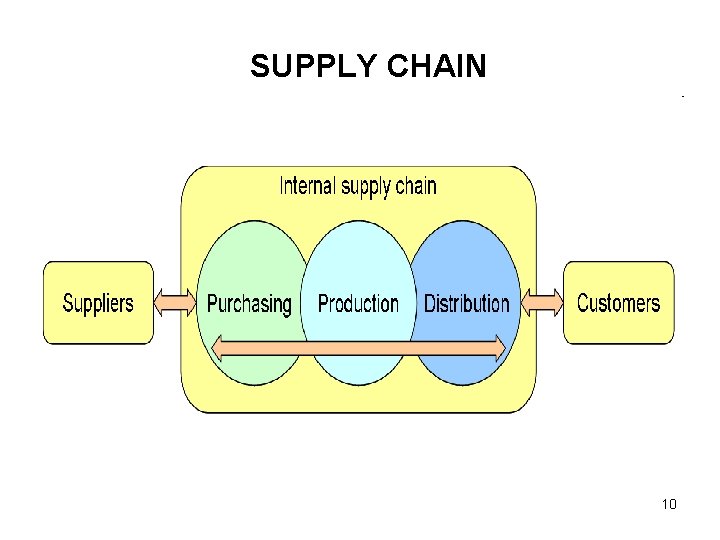 SUPPLY CHAIN

Internal supply chain

Suppliers

Purchasing

Production

Distribution

Customers

10